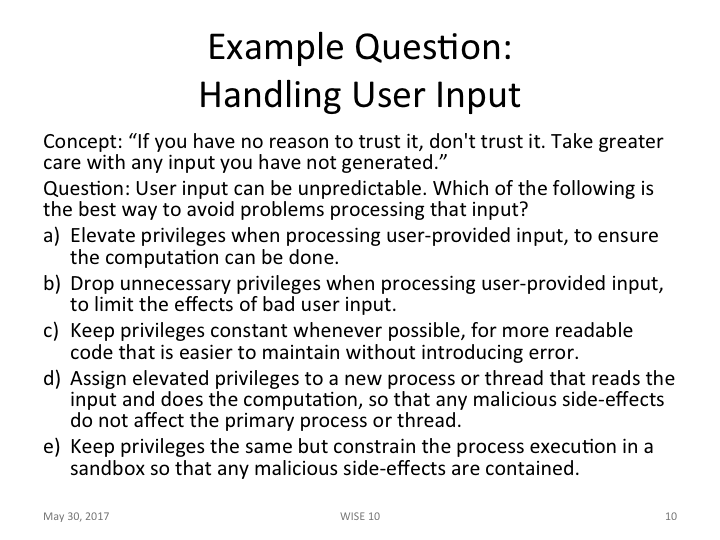 Example Question:
Handling User Input

Concept: “If you have no reason to trust it, don't trust it. Take greater care with any input you have not generated.”

Question: User input can be unpredictable. Which of the following is the best way to avoid problems processing that input?

a) Elevate privileges when processing user-provided input, to ensure the computation can be done.

b) Drop unnecessary privileges when processing user-provided input, to limit the effects of bad user input.

c) Keep privileges constant whenever possible, for more readable code that is easier to maintain without introducing error.

d) Assign elevated privileges to a new process or thread that reads the input and does the computation, so that any malicious side-effects do not affect the primary process or thread.

e) Keep privileges the same but constrain the process execution in a sandbox so that any malicious side-effects are contained.

May 30, 2017 WISE 10 10